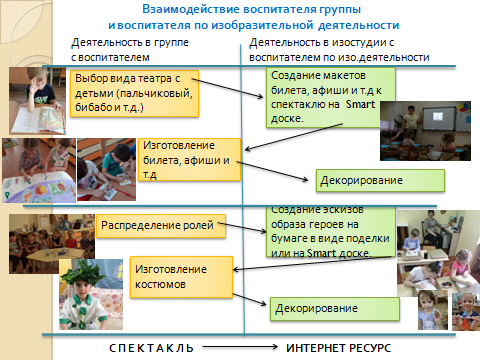 Взаимодействие воспитателя группы
и воспитателя по изобразительной деятельности

Деятельность в группе с воспитателем

Деятельность в изостудии с воспитателем по изо.деятельности

Выбор вида театра с детьми (пальчиковый, бибабо и т.д.)

Создание макетов билета, афиши и т.д к спектаклю на Smart доске.

Изготовление билета, афиши и т.д

Декорирование

Распределение ролей

Создание эскизов образа героев на бумаге в виде поделки или на Smart доске.

Изготовление костюмов

Декорирование

СПЕКТАКЛЬ ИНТЕРНЕТ РЕСУРС